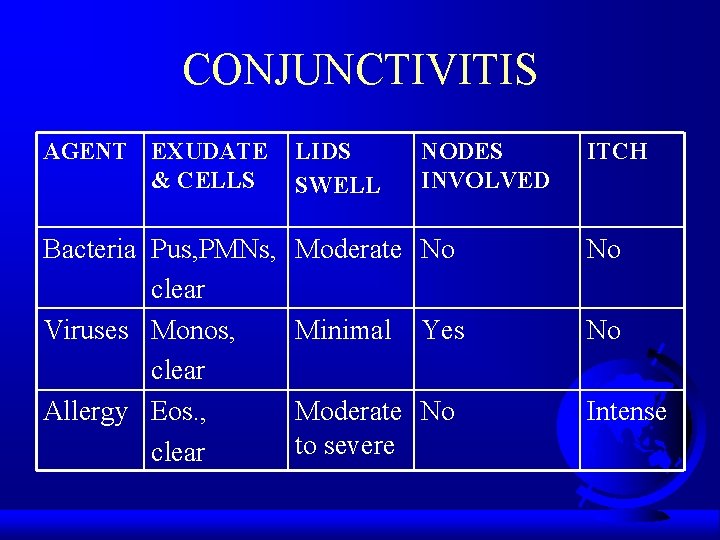 CONJUNCTIVITIS

| AGENT | EXUDATE & CELLS | LIDS SWELL | NODES INVOLVED | ITCH |
|---|---|---|---|---|
| Bacteria | Pus,PMNs, clear | Moderate | No | No |
| Viruses | Monos, clear | Minimal | Yes | No |
| Allergy | Eos., clear | Moderate to severe | No | Intense |